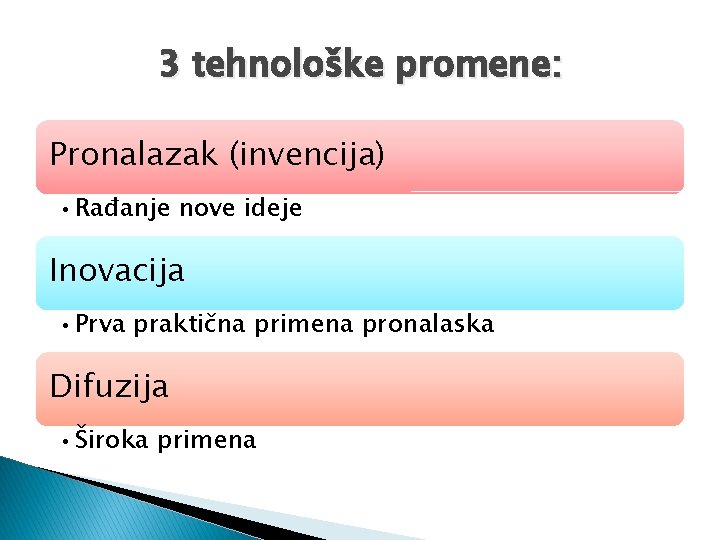 3 tehnološke promene:

Pronalazak (invencija)

• Rađanje nove ideje

Inovacija

• Prva praktična primena pronalaska

Difuzija

• Široka primena